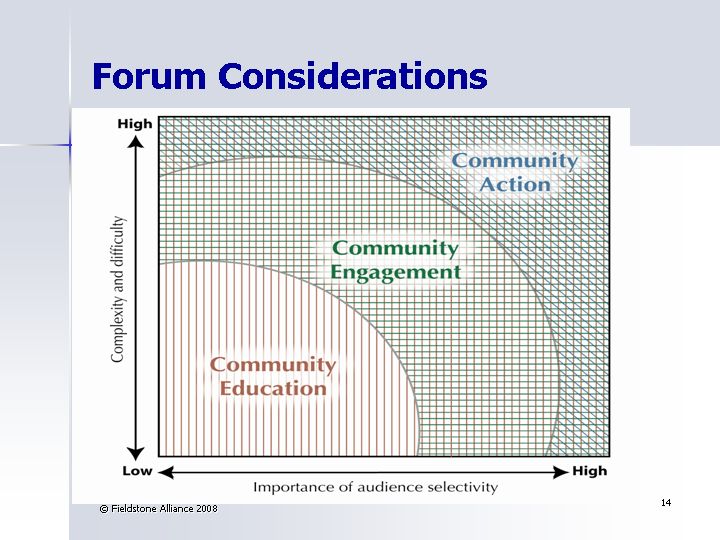 Forum Considerations

High

Complexity and difficulty

Low

Community Action

Community Engagement

Community Education

High

Importance of audience selectivity

© Fieldstone Alliance 2008

14